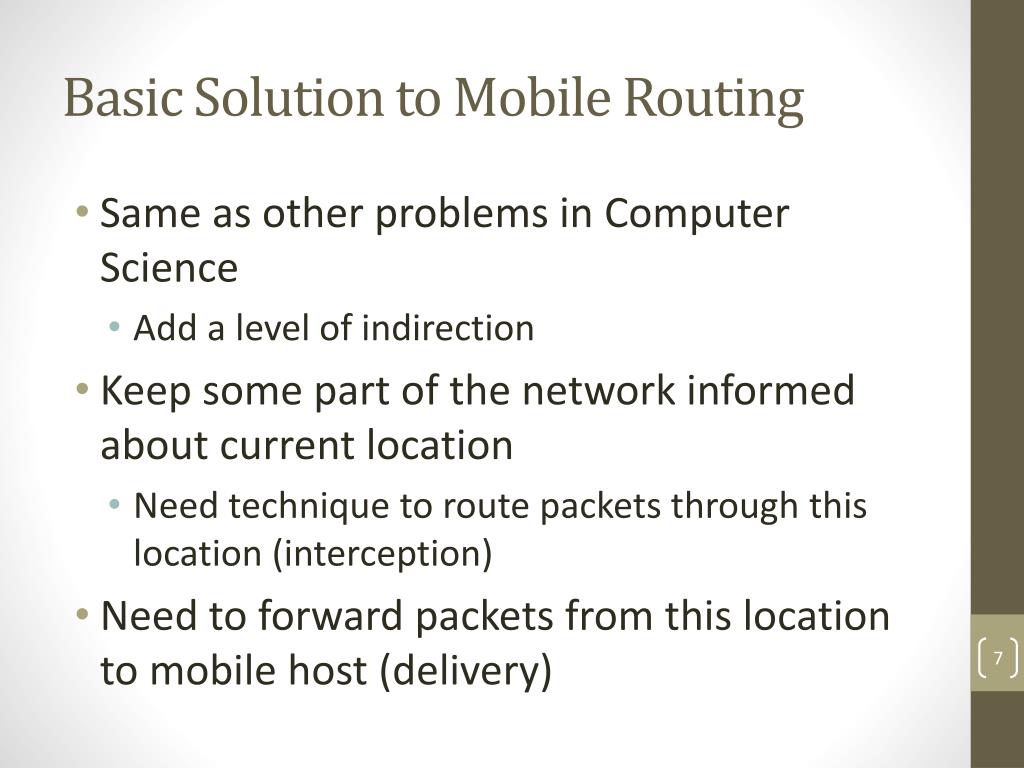 Basic Solution to Mobile Routing

• Same as other problems in Computer Science
  • Add a level of indirection
• Keep some part of the network informed about current location
  • Need technique to route packets through this location (interception)
• Need to forward packets from this location to mobile host (delivery)

7